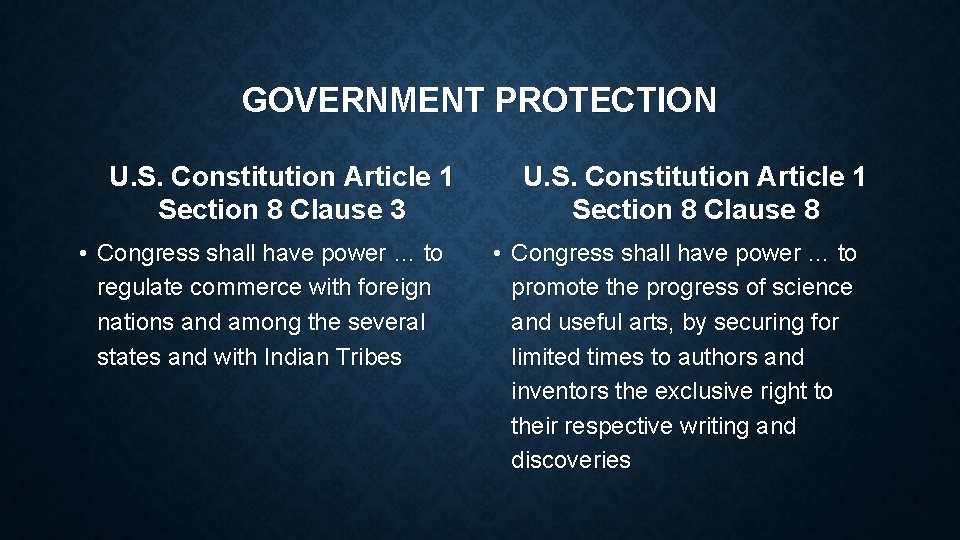 GOVERNMENT PROTECTION

U.S. Constitution Article 1 Section 8 Clause 3

• Congress shall have power … to regulate commerce with foreign nations and among the several states and with Indian Tribes

U.S. Constitution Article 1 Section 8 Clause 8

• Congress shall have power … to promote the progress of science and useful arts, by securing for limited times to authors and inventors the exclusive right to their respective writing and discoveries